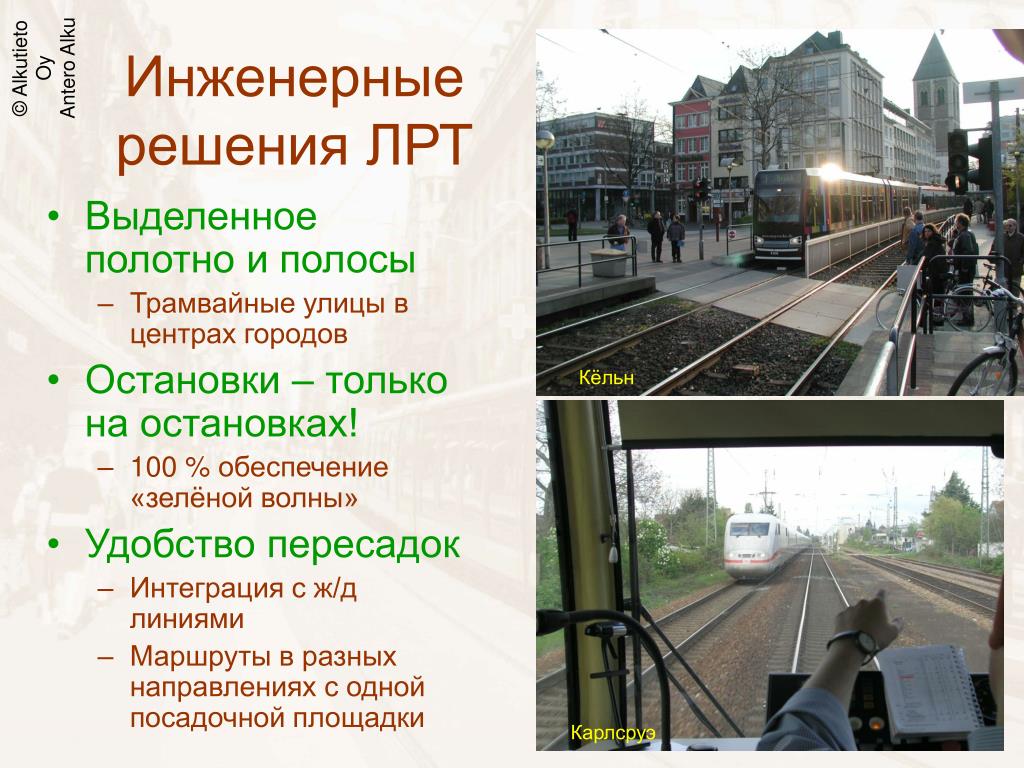 © Alkutieto Oy Antero Alku

Инженерные решения ЛРТ

• Выделенное полотно и полосы
– Трамвайные улицы в центрах городов

• Остановки – только на остановках!
– 100 % обеспечение «зелёной волны»

• Удобство пересадок
– Интеграция с ж/д линиями
– Маршруты в разных направлениях с одной посадочной площадки

Кёльн

Карлсруэ